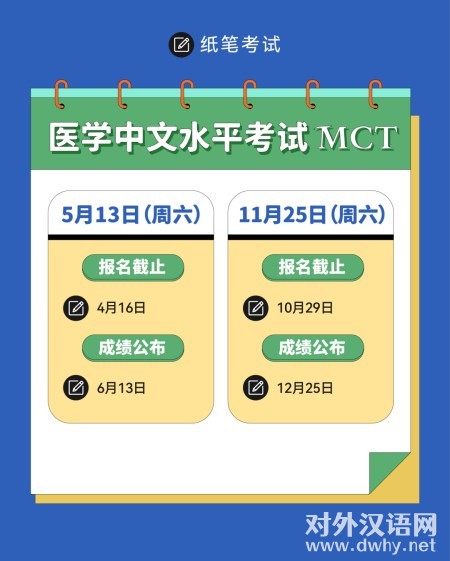 纸笔考试

医学中文水平考试 MCT

5月13日（周六）

报名截止

4月16日

成绩公布

6月13日

11月25日（周六）

报名截止

10月29日

成绩公布

12月25日

对外汉语网
www.dwhy.net